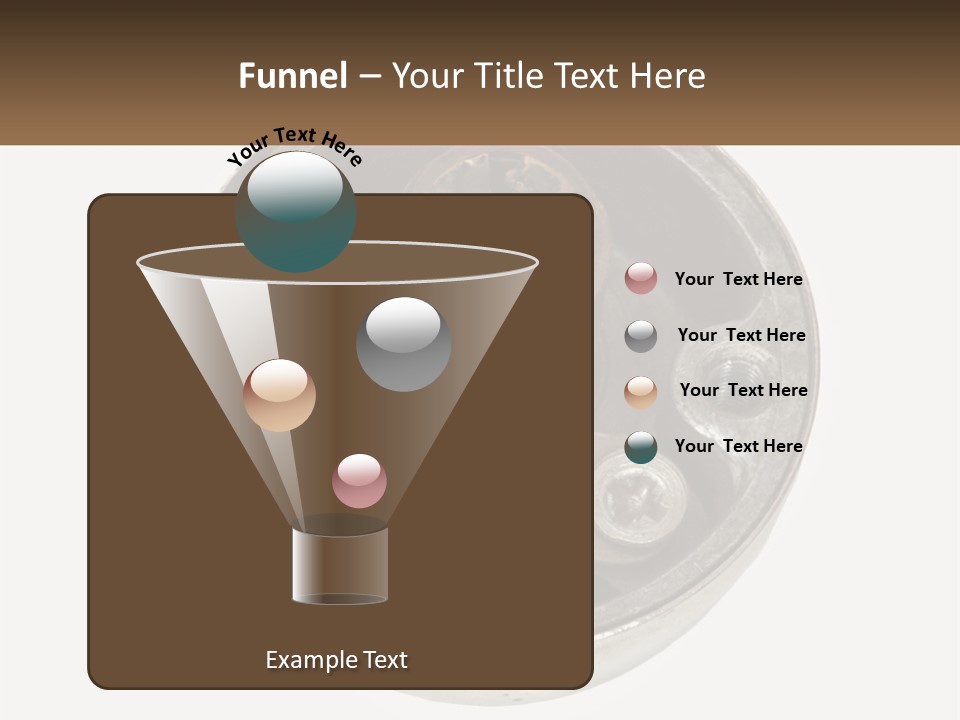 Funnel – Your Title Text Here

Your Text Here

Your Text Here

Your Text Here

Your Text Here

Your Text Here

Example Text